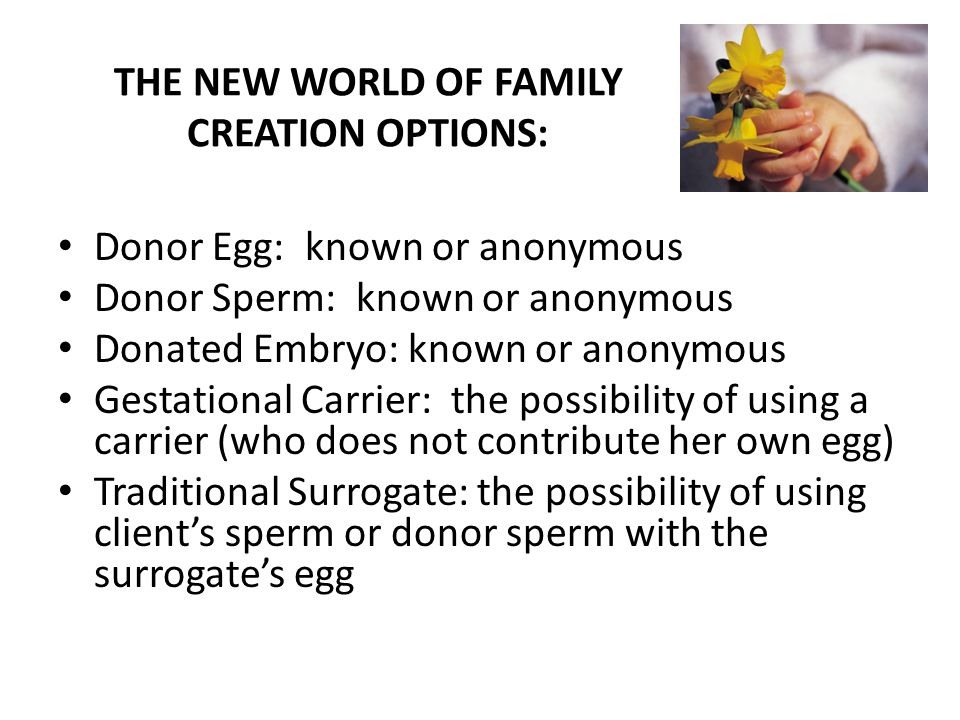 THE NEW WORLD OF FAMILY CREATION OPTIONS:

• Donor Egg: known or anonymous
• Donor Sperm: known or anonymous
• Donated Embryo: known or anonymous
• Gestational Carrier: the possibility of using a carrier (who does not contribute her own egg)
• Traditional Surrogate: the possibility of using client's sperm or donor sperm with the surrogate's egg